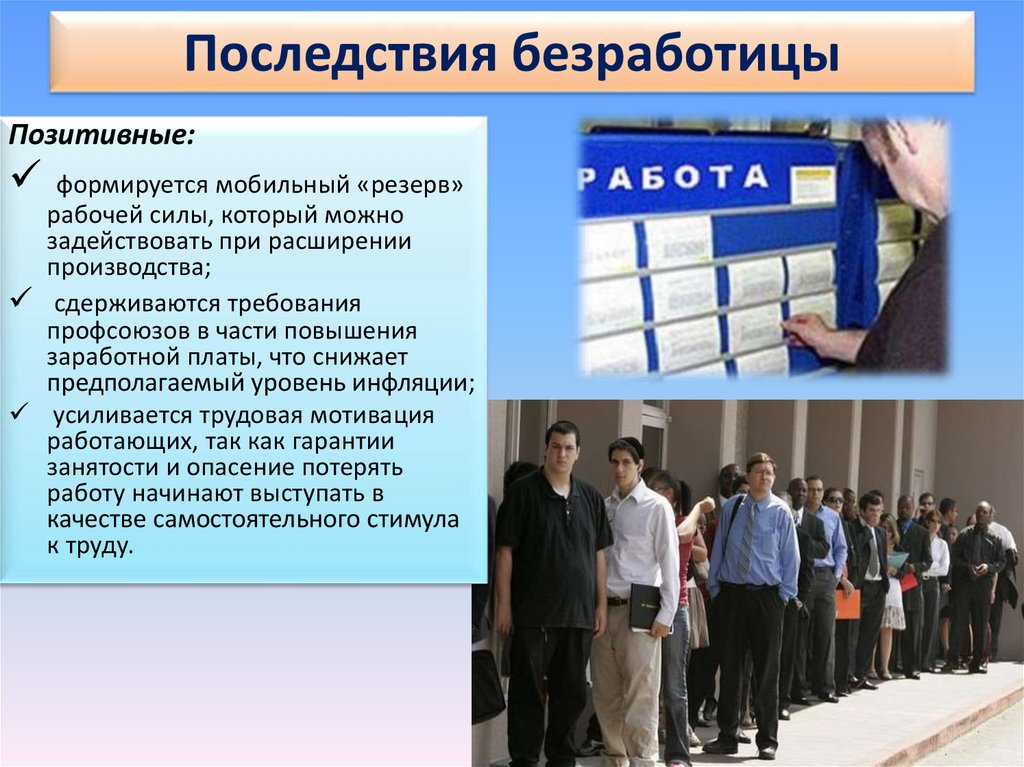 Последствия безработицы

Позитивные:

✓ формируется мобильный «резерв» рабочей силы, который можно задействовать при расширении производства;

✓ сдерживаются требования профсоюзов в части повышения заработной платы, что снижает предполагаемый уровень инфляции;

✓ усиливается трудовая мотивация работающих, так как гарантии занятости и опасение потерять работу начинают выступать в качестве самостоятельного стимула к труду.

РАБОТА